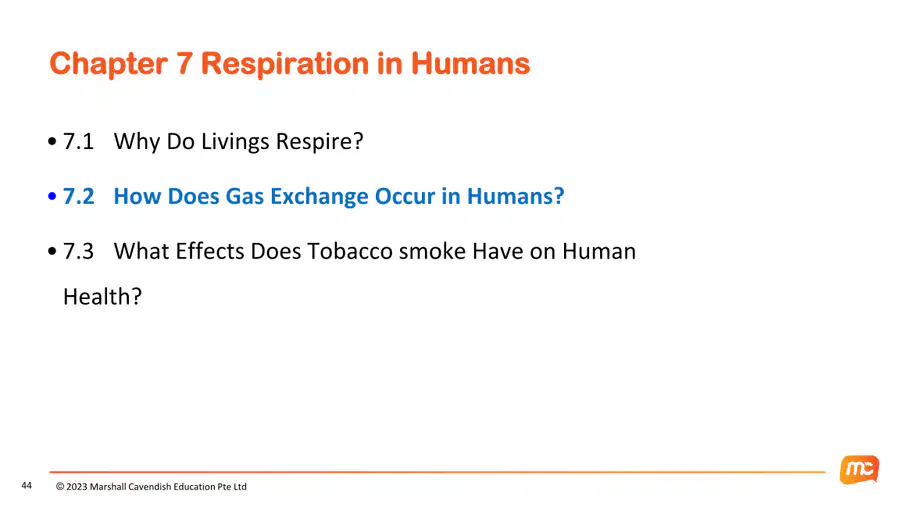 Chapter 7 Respiration in Humans

• 7.1 Why Do Livings Respire?

• 7.2 How Does Gas Exchange Occur in Humans?

• 7.3 What Effects Does Tobacco smoke Have on Human Health?

44 © 2023 Marshall Cavendish Education Pte Ltd

mc